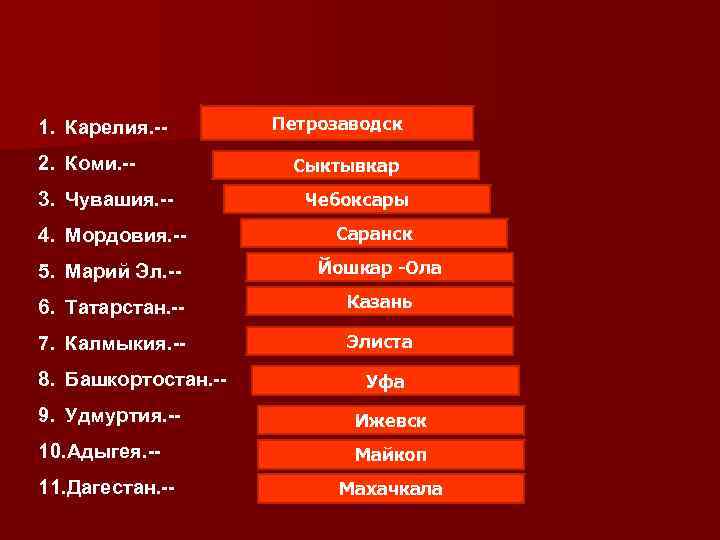 1. Карелия.-- Петрозаводск
2. Коми.-- Сыктывкар
3. Чувашия.-- Чебоксары
4. Мордовия.-- Саранск
5. Марий Эл.-- Йошкар -Ола
6. Татарстан.-- Казань
7. Калмыкия.-- Элиста
8. Башкортостан.-- Уфа
9. Удмуртия.-- Ижевск
10.Адыгея.-- Майкоп
11.Дагестан.-- Махачкала